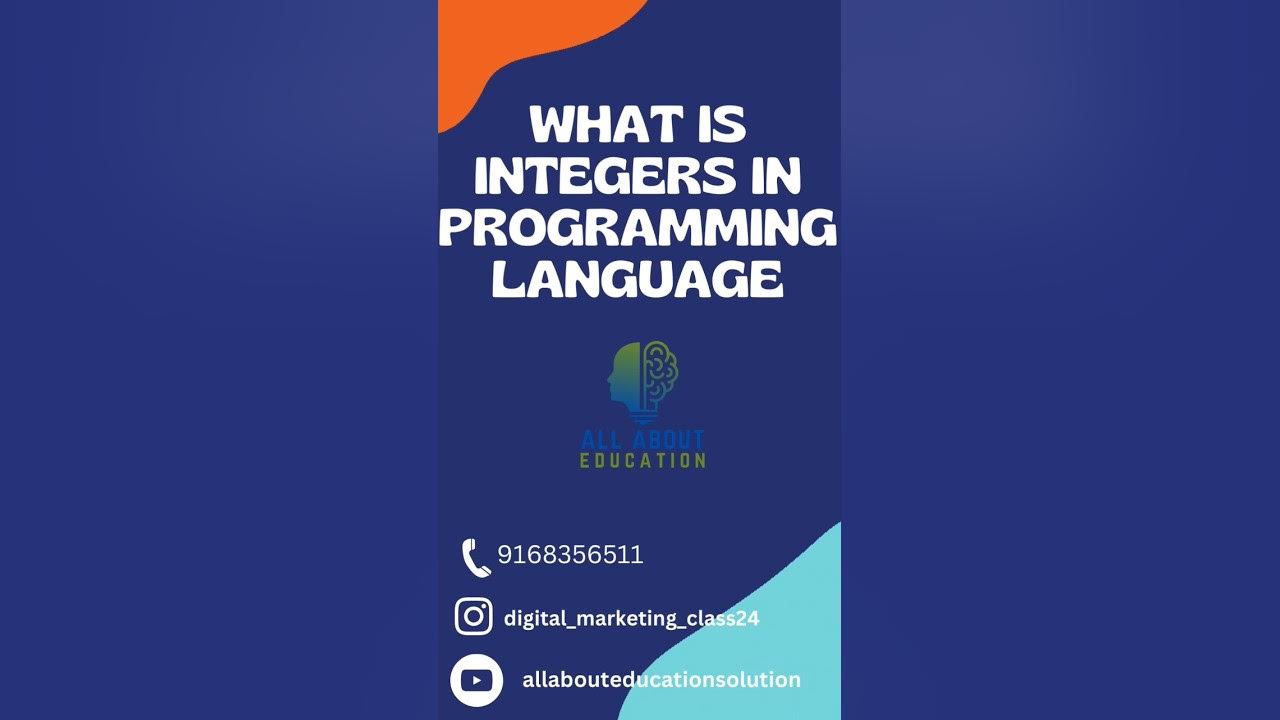 WHAT IS INTEGERS IN PROGRAMMING LANGUAGE

ALL ABOUT EDUCATION

9168356511

digital_marketing_class24

allabouteducationsolution